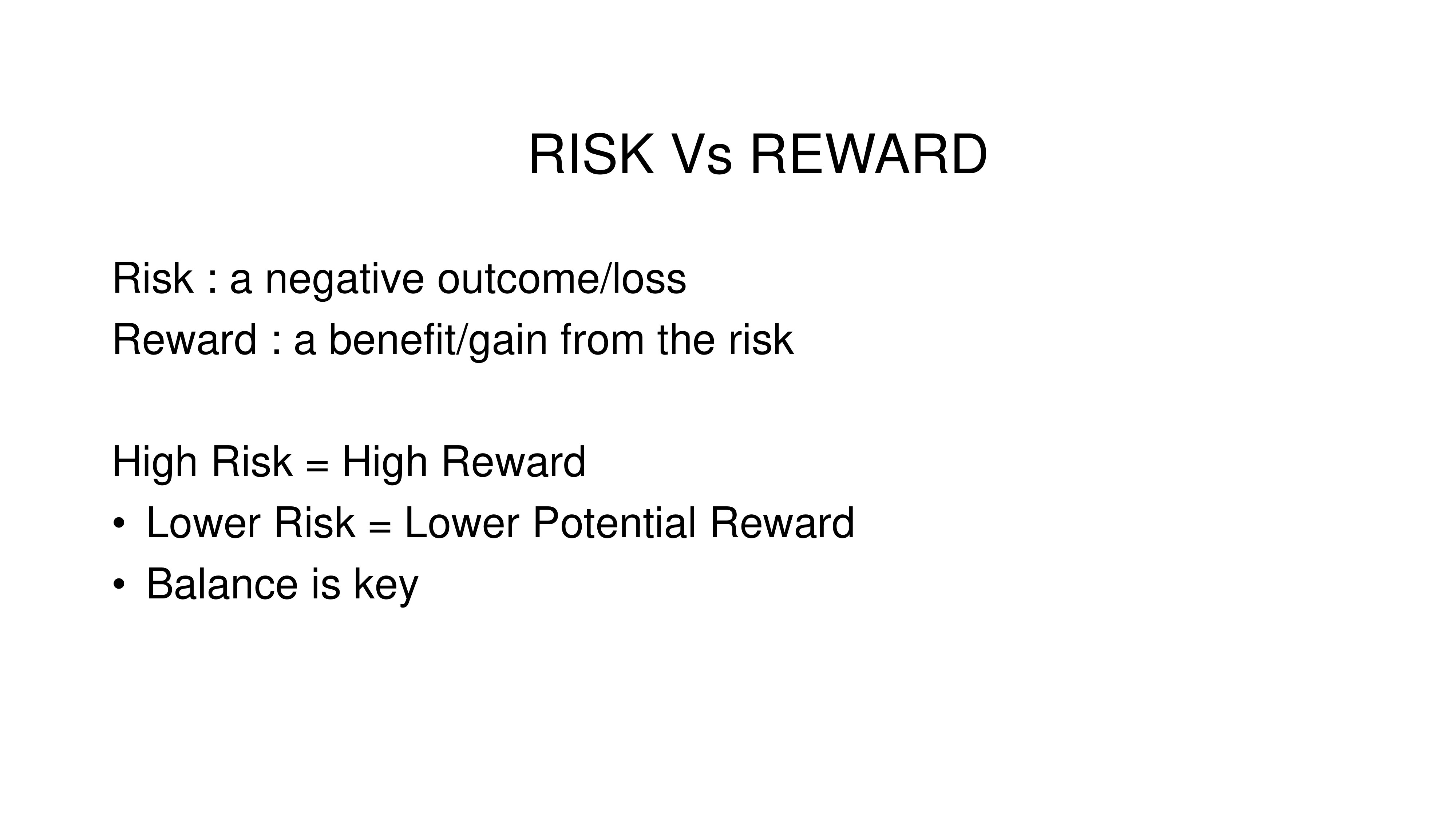 RISK Vs REWARD

Risk : a negative outcome/loss
Reward : a benefit/gain from the risk

High Risk = High Reward
• Lower Risk = Lower Potential Reward
• Balance is key